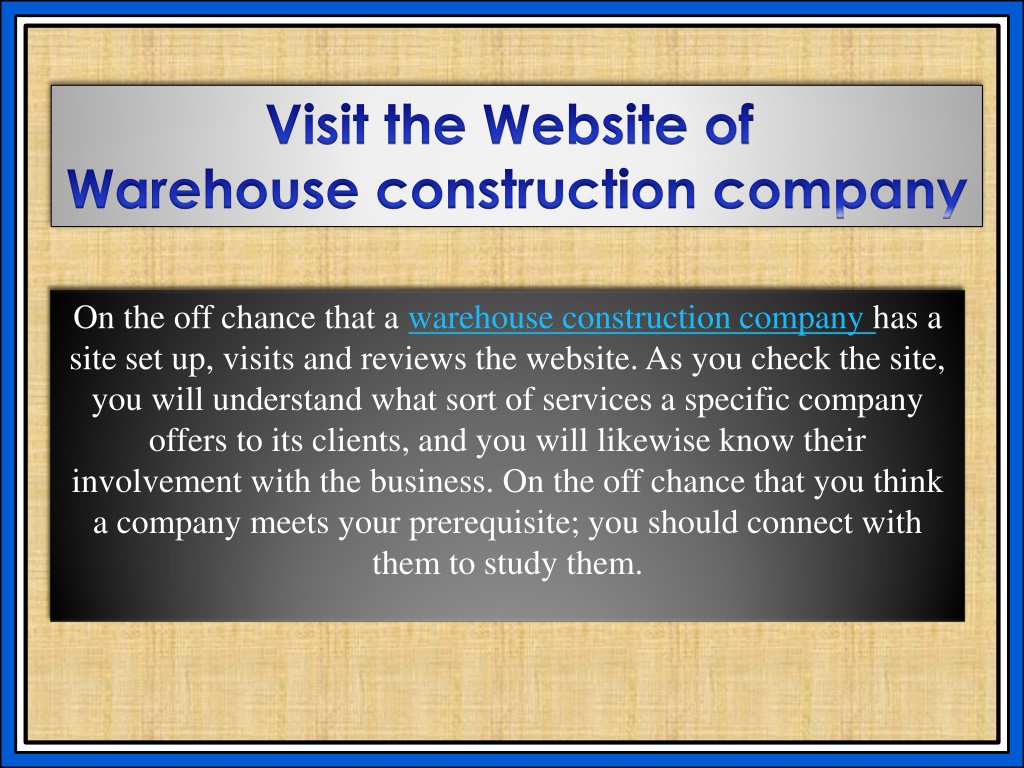 Visit the Website of
Warehouse construction company

On the off chance that a warehouse construction company has a site set up, visits and reviews the website. As you check the site, you will understand what sort of services a specific company offers to its clients, and you will likewise know their involvement with the business. On the off chance that you think a company meets your prerequisite; you should connect with them to study them.